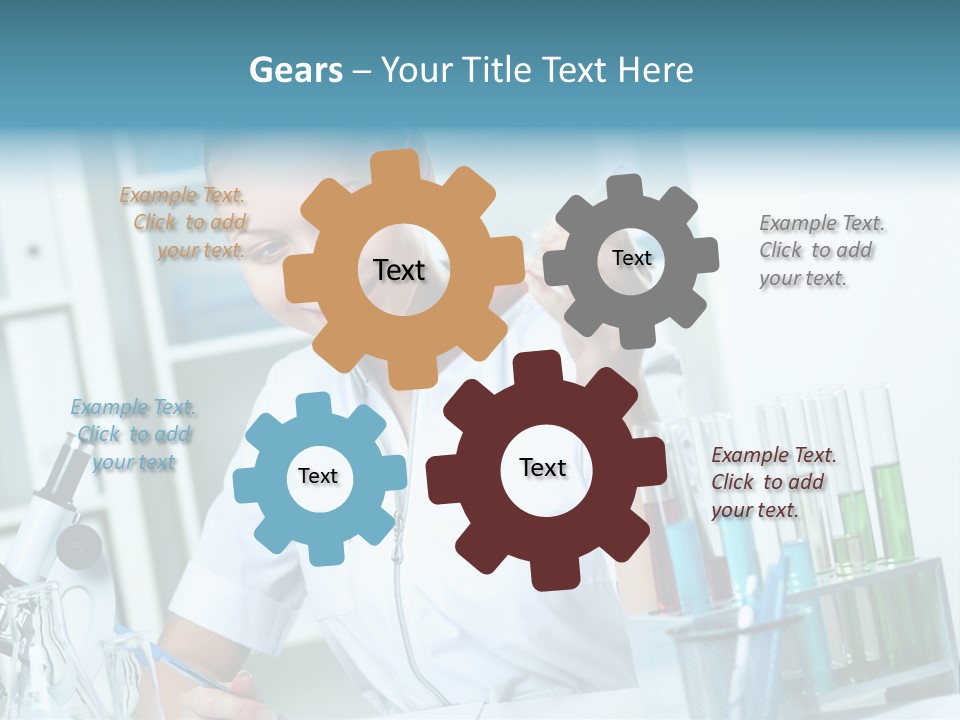 Gears – Your Title Text Here

Example Text. Click to add your text.

Text

Text

Example Text. Click to add your text.

Example Text. Click to add your text

Text

Text

Example Text. Click to add your text.